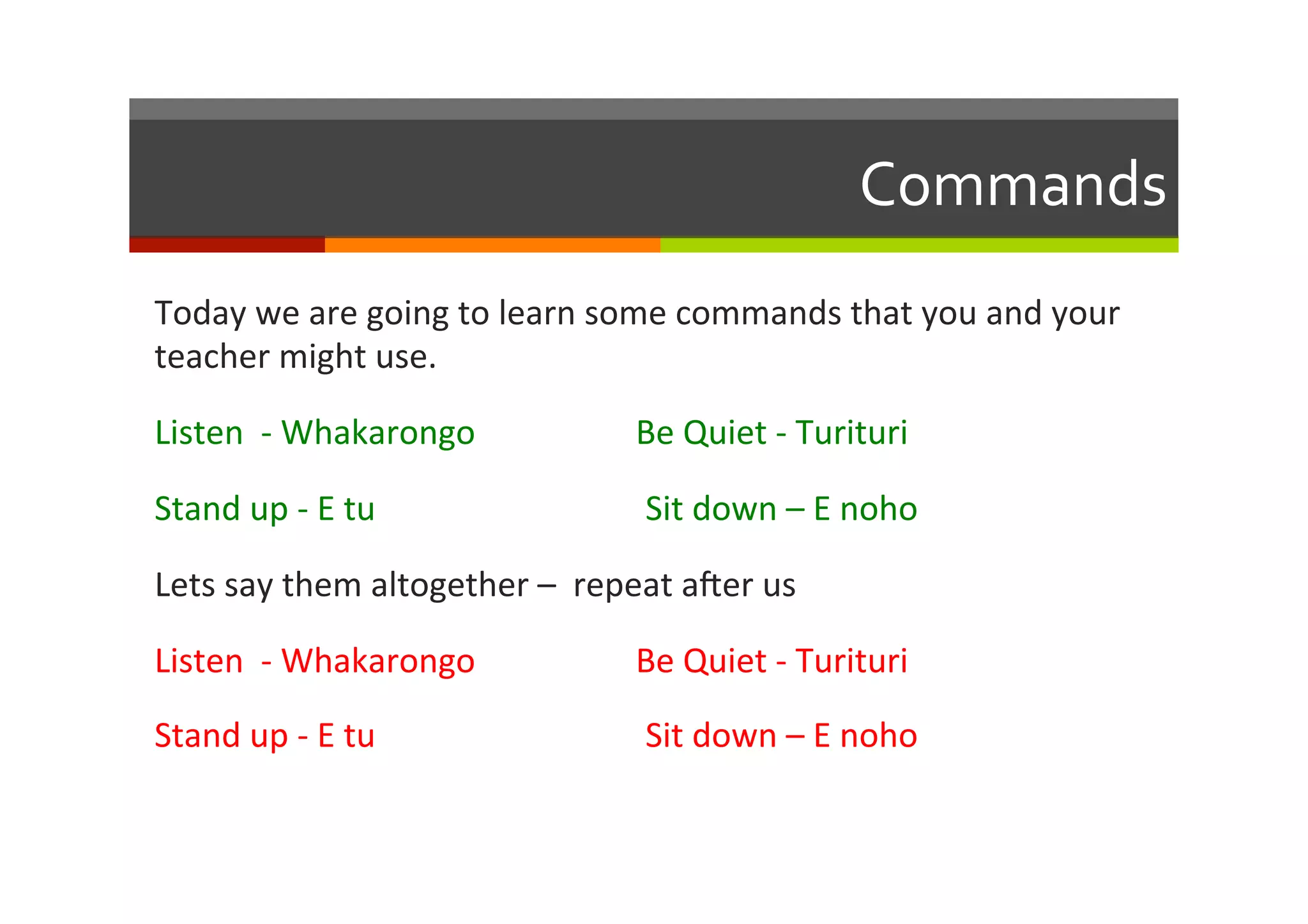 Commands

Today we are going to learn some commands that you and your teacher might use.

Listen - Whakarongo

Be Quiet - Turituri

Stand up - E tu

Sit down – E noho

Lets say them altogether – repeat after us

Listen - Whakarongo

Be Quiet - Turituri

Stand up - E tu

Sit down – E noho